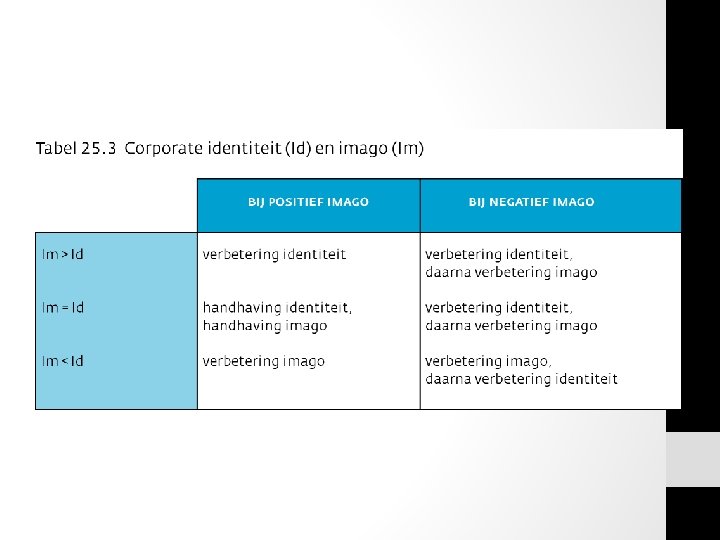 Tabel 25.3 Corporate identiteit (Id) en imago (Im)

| | BIJ POSITIEF IMAGO | BIJ NEGATIEF IMAGO |
|---|---|---|
| Im > Id | verbetering identiteit | verbetering identiteit, daarna verbetering imago |
| Im = Id | handhaving identiteit, handhaving imago | verbetering identiteit, daarna verbetering imago |
| Im < Id | verbetering imago | verbetering imago, daarna verbetering identiteit |